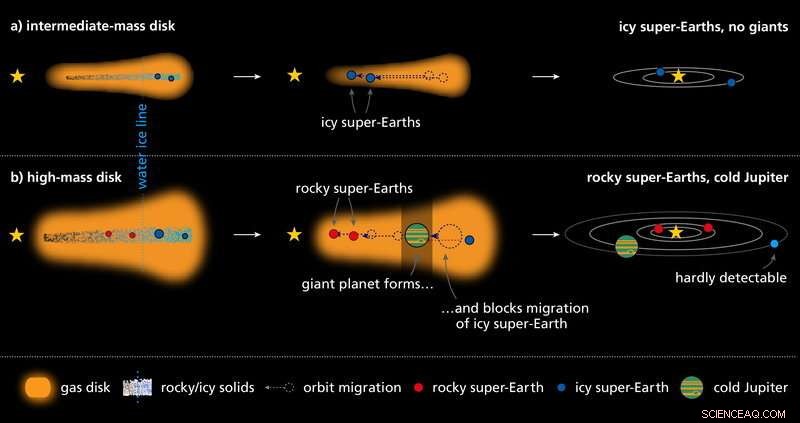 a) intermediate-mass disk

icy super-Earths, no giants

water ice line

icy super-Earths

b) high-mass disk

rocky super-Earths, cold Jupiter

rocky super-Earths

giant planet forms...

...and blocks migration of icy super-Earth

hardly detectable

gas disk rocky/icy solids orbit migration rocky super-Earth icy super-Earth cold Jupiter

SCIENCEAQ.COM